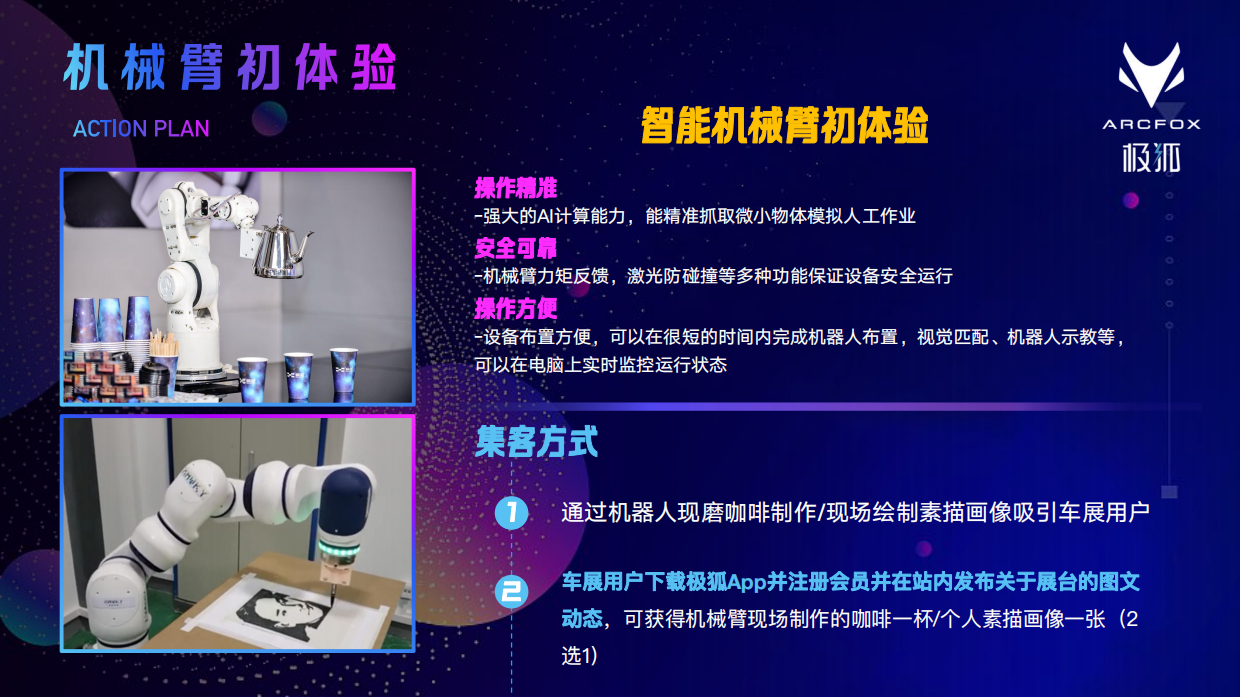 机械臂初体验

ACTION PLAN

ARCFOX
极狐

智能机械臂初体验

操作精准
-强大的AI计算能力，能精准抓取微小物体模拟人工作业

安全可靠
-机械臂力矩反馈，激光防碰撞等多种功能保证设备安全运行

操作方便
-设备布置方便，可以在很短的时间内完成机器人布置，视觉匹配、机器人示教等，可以在电脑上实时监控运行状态

集客方式

1 通过机器人现磨咖啡制作/现场绘制素描画像吸引车展用户

2 车展用户下载极狐App并注册会员并在站内发布关于展台的图文动态，可获得机械臂现场制作的咖啡一杯/个人素描画像一张（2选1）